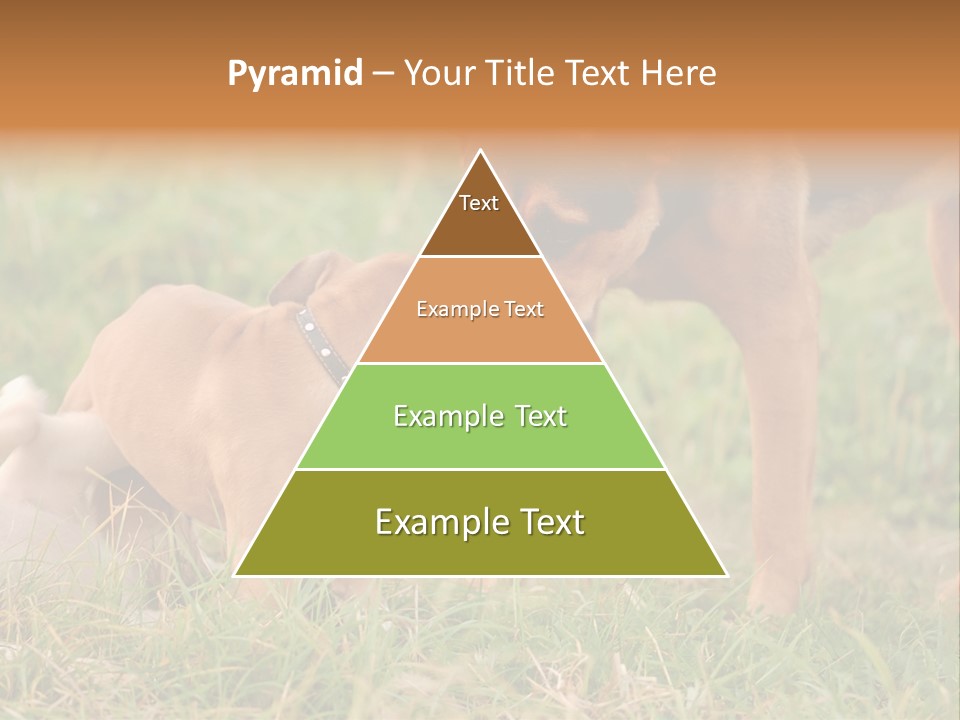 Pyramid – Your Title Text Here

Text

Example Text

Example Text

Example Text